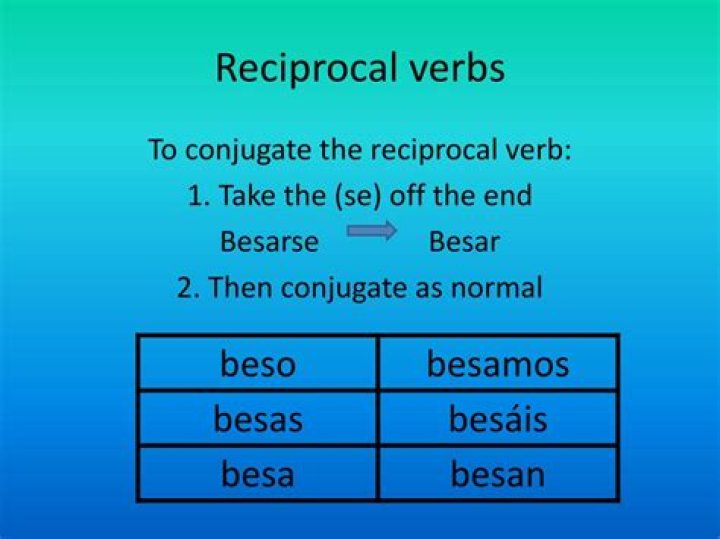 Reciprocal verbs

To conjugate the reciprocal verb:
1. Take the (se) off the end
Besarse Besar
2. Then conjugate as normal

| beso | besamos |
|---|---|
| besas | besáis |
| besa | besan |